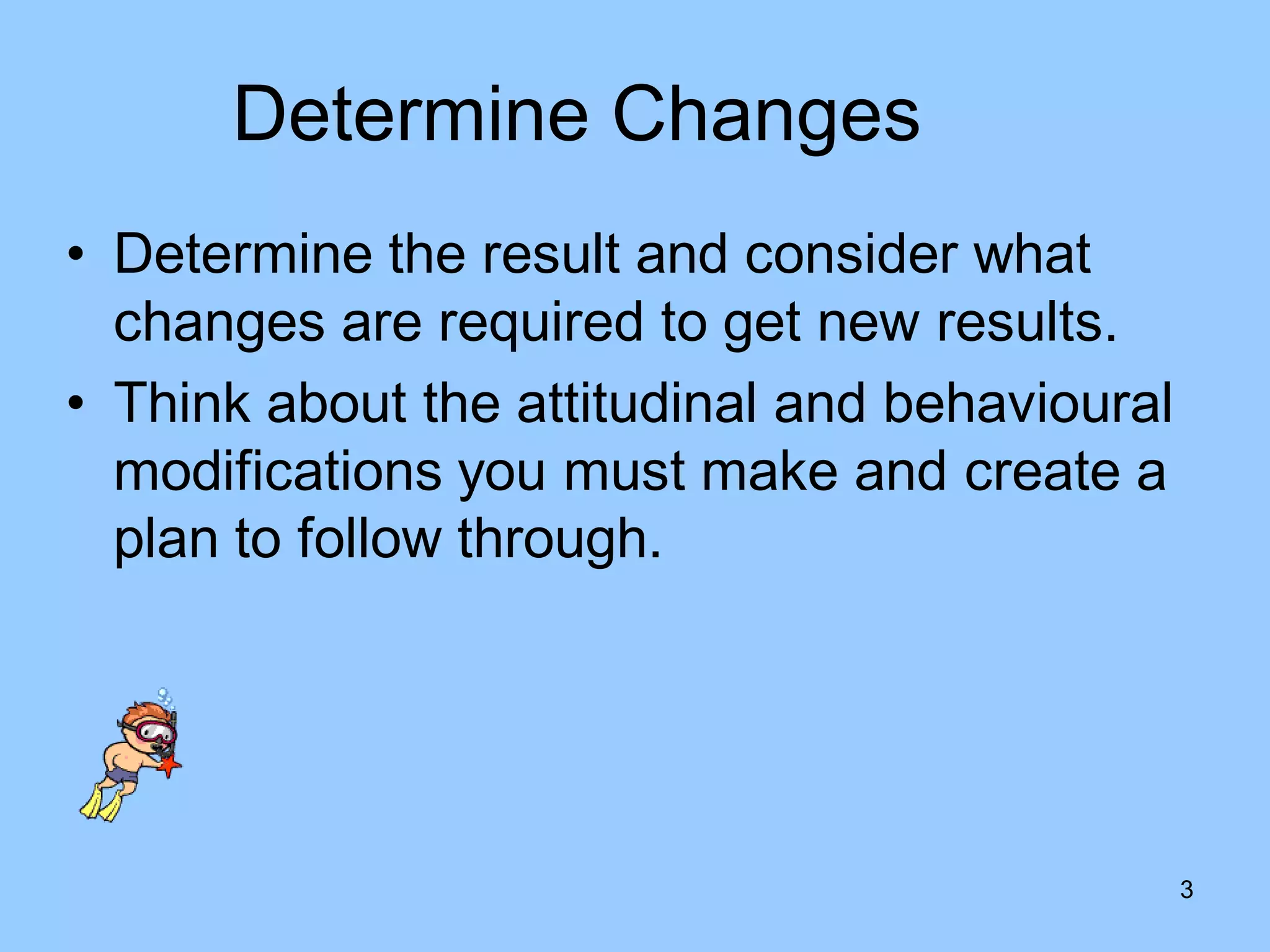 Determine Changes

• Determine the result and consider what changes are required to get new results.
• Think about the attitudinal and behavioural modifications you must make and create a plan to follow through.

3